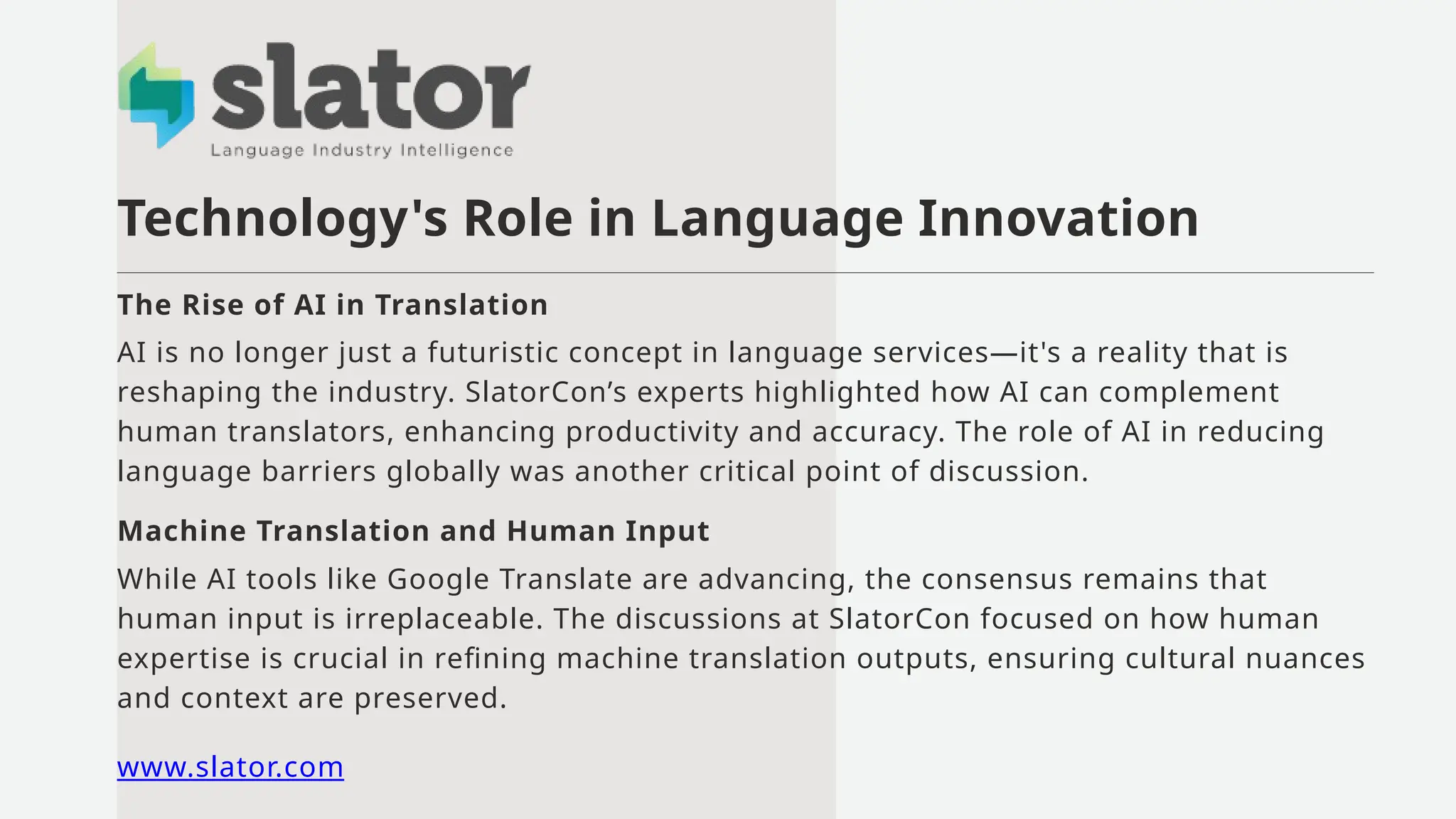 slator
Language Industry Intelligence

Technology's Role in Language Innovation

The Rise of AI in Translation

AI is no longer just a futuristic concept in language services—it's a reality that is reshaping the industry. SlatorCon’s experts highlighted how AI can complement human translators, enhancing productivity and accuracy. The role of AI in reducing language barriers globally was another critical point of discussion.

Machine Translation and Human Input

While AI tools like Google Translate are advancing, the consensus remains that human input is irreplaceable. The discussions at SlatorCon focused on how human expertise is crucial in refining machine translation outputs, ensuring cultural nuances and context are preserved.

www.slator.com